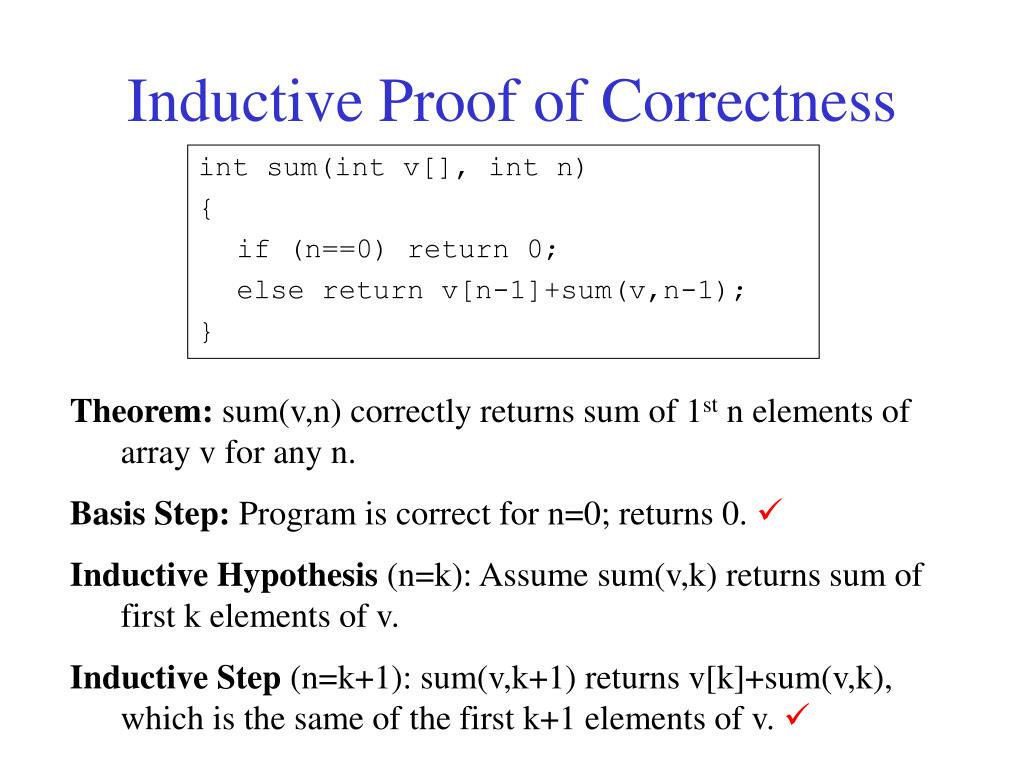 Inductive Proof of Correctness

int sum(int v[], int n)
{
  if (n==0) return 0;
  else return v[n-1]+sum(v,n-1);
}

**Theorem:** sum(v,n) correctly returns sum of 1$^{st}$ n elements of array v for any n.

**Basis Step:** Program is correct for n=0; returns 0. ✓

**Inductive Hypothesis** (n=k): Assume sum(v,k) returns sum of first k elements of v.

**Inductive Step** (n=k+1): sum(v,k+1) returns v[k]+sum(v,k), which is the same of the first k+1 elements of v. ✓